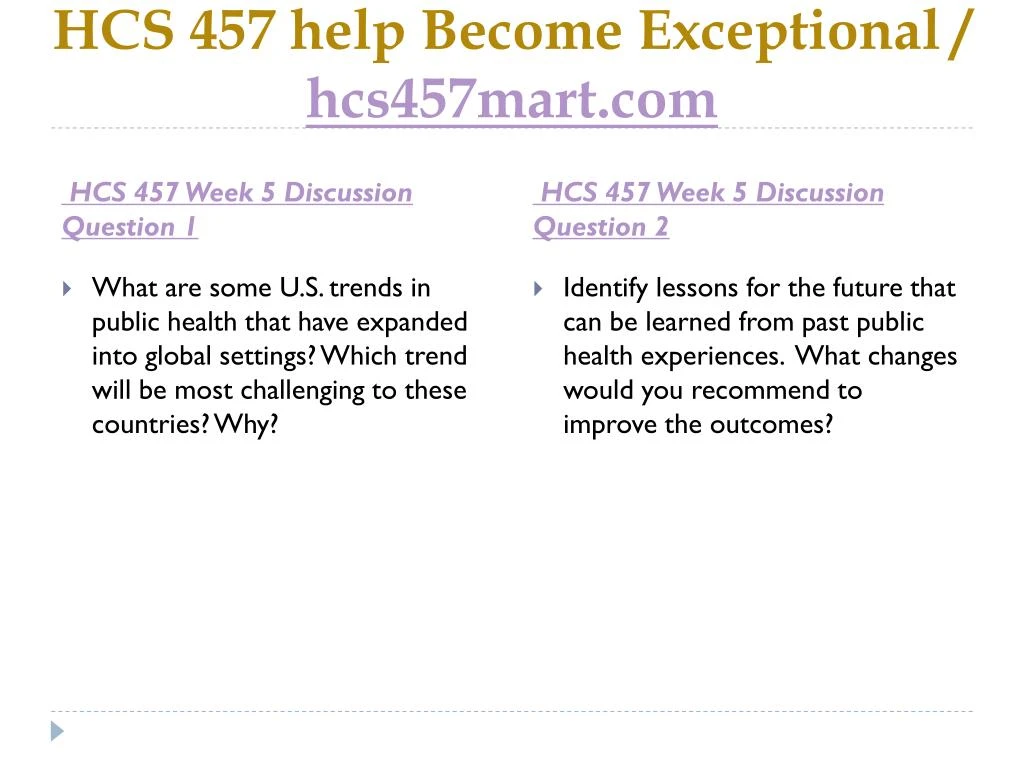 HCS 457 help Become Exceptional / hcs457mart.com

HCS 457 Week 5 Discussion Question 1

What are some U.S. trends in public health that have expanded into global settings? Which trend will be most challenging to these countries? Why?

HCS 457 Week 5 Discussion Question 2

Identify lessons for the future that can be learned from past public health experiences. What changes would you recommend to improve the outcomes?